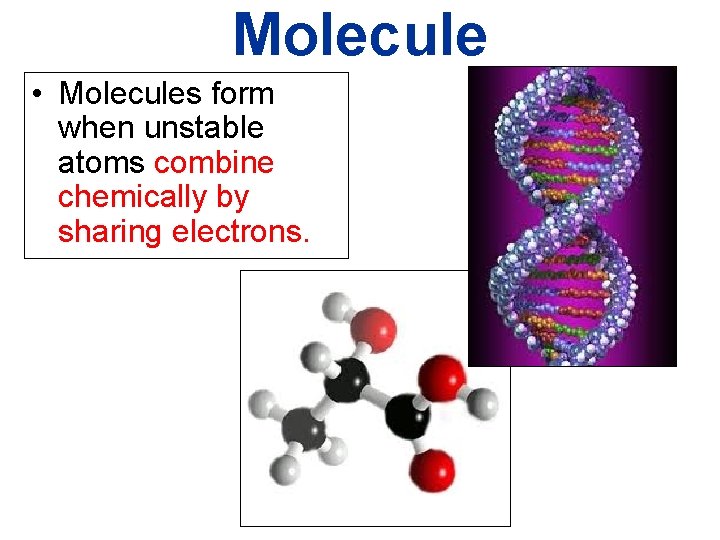 Molecule

• Molecules form when unstable atoms combine chemically by sharing electrons.